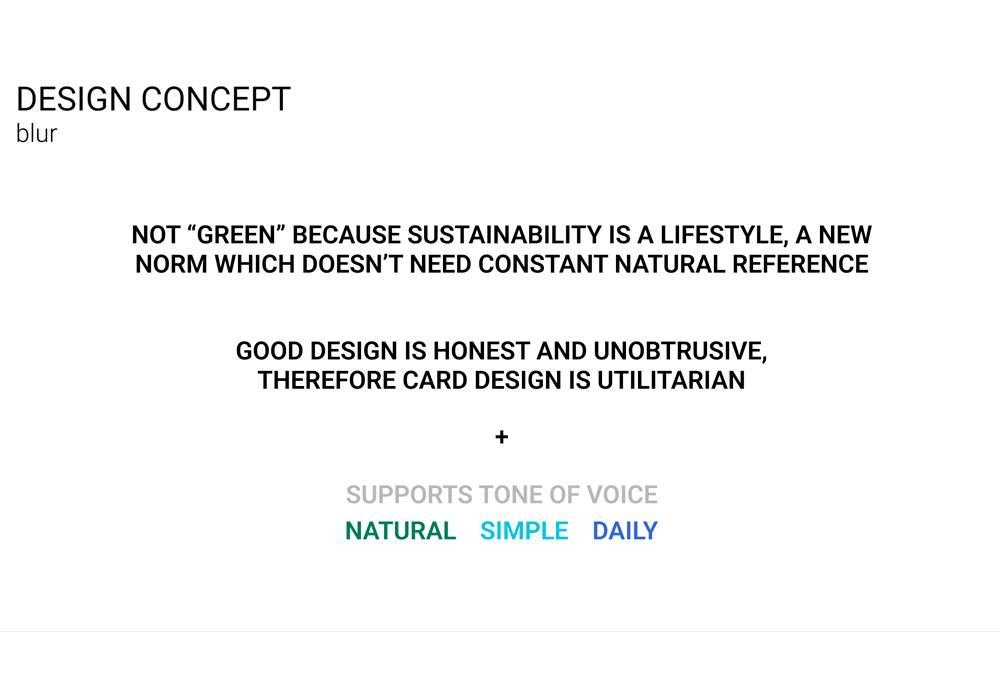 DESIGN CONCEPT
blur

NOT “GREEN” BECAUSE SUSTAINABILITY IS A LIFESTYLE, A NEW NORM WHICH DOESN’T NEED CONSTANT NATURAL REFERENCE

GOOD DESIGN IS HONEST AND UNOBTRUSIVE, THEREFORE CARD DESIGN IS UTILITARIAN

+

SUPPORTS TONE OF VOICE
NATURAL SIMPLE DAILY